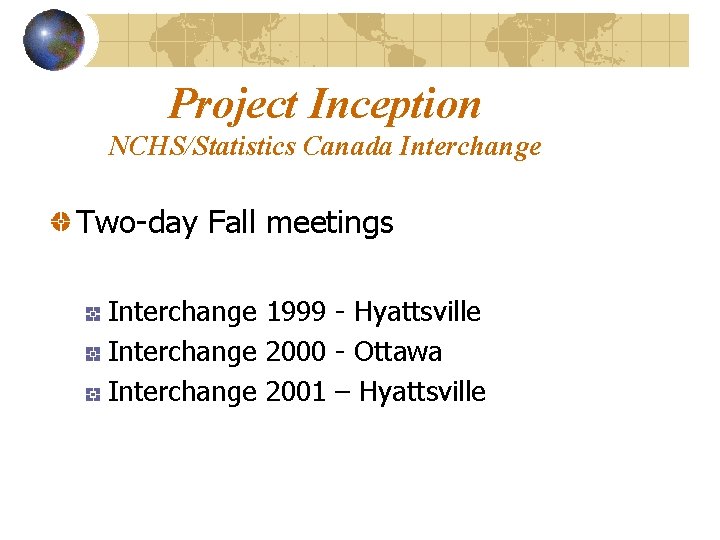 Project Inception
NCHS/Statistics Canada Interchange

Two-day Fall meetings

Interchange 1999 - Hyattsville
Interchange 2000 - Ottawa
Interchange 2001 – Hyattsville